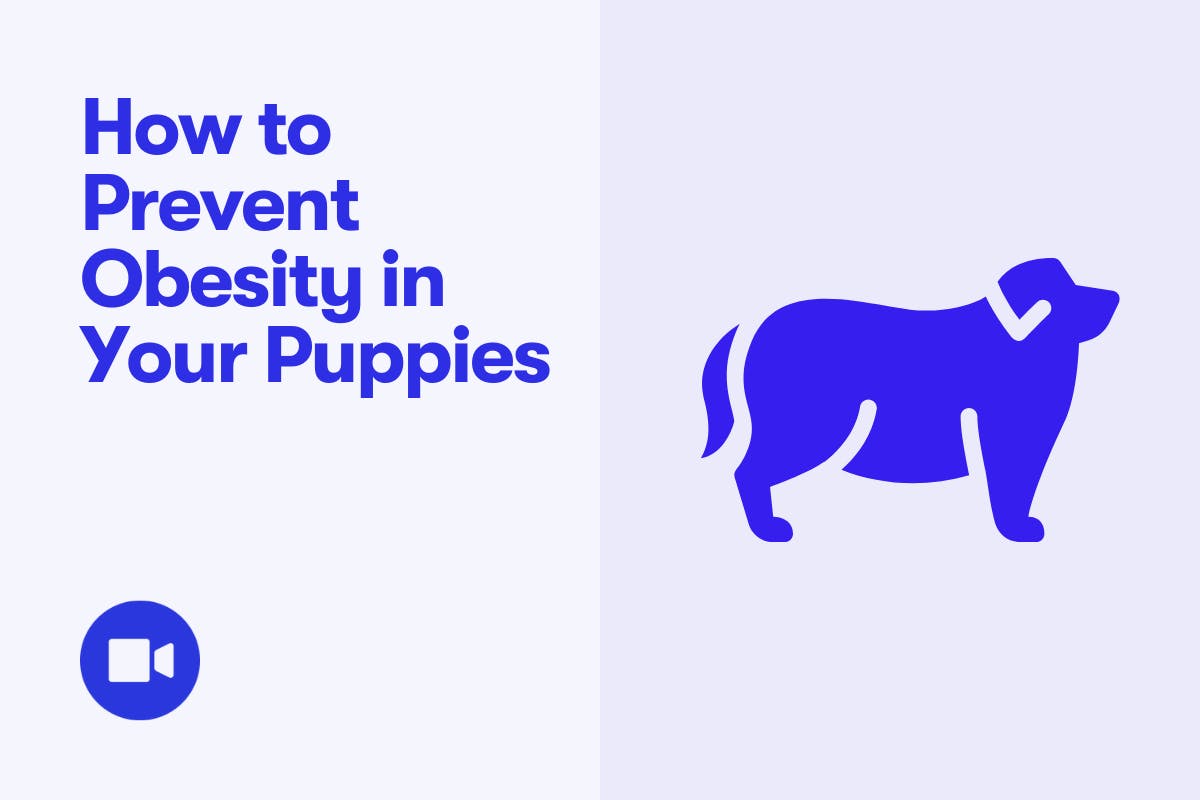 How to Prevent Obesity in Your Puppies